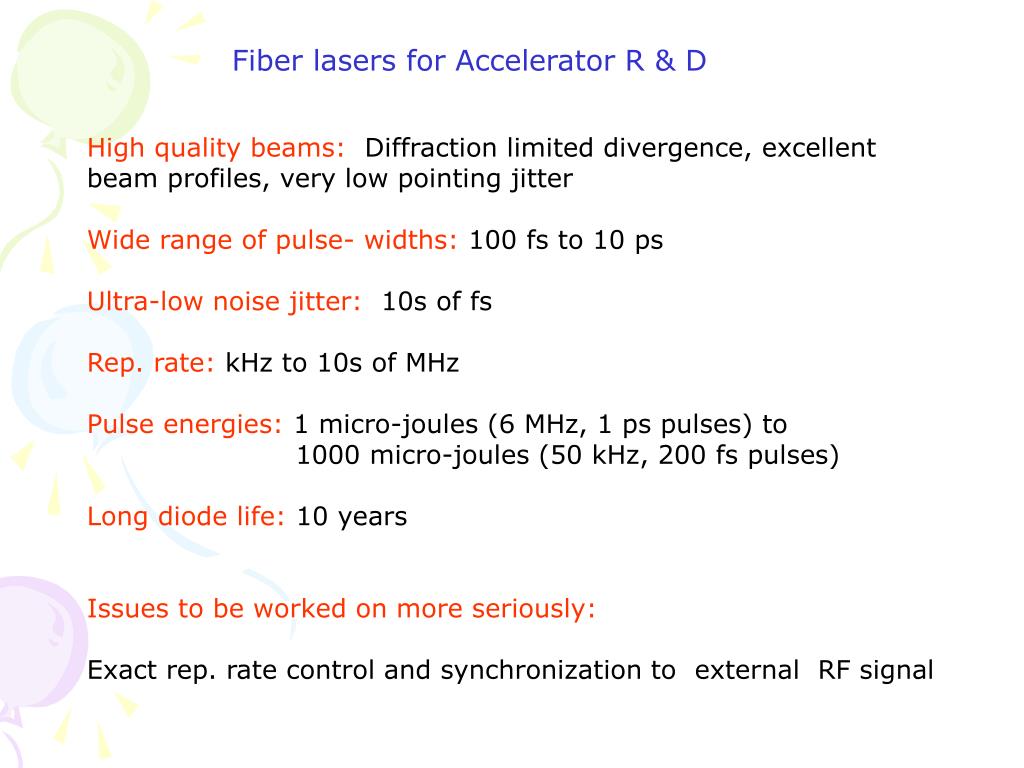 Fiber lasers for Accelerator R & D

High quality beams: Diffraction limited divergence, excellent beam profiles, very low pointing jitter

Wide range of pulse- widths: 100 fs to 10 ps

Ultra-low noise jitter: 10s of fs

Rep. rate: kHz to 10s of MHz

Pulse energies: 1 micro-joules (6 MHz, 1 ps pulses) to
1000 micro-joules (50 kHz, 200 fs pulses)

Long diode life: 10 years

Issues to be worked on more seriously:

Exact rep. rate control and synchronization to external RF signal